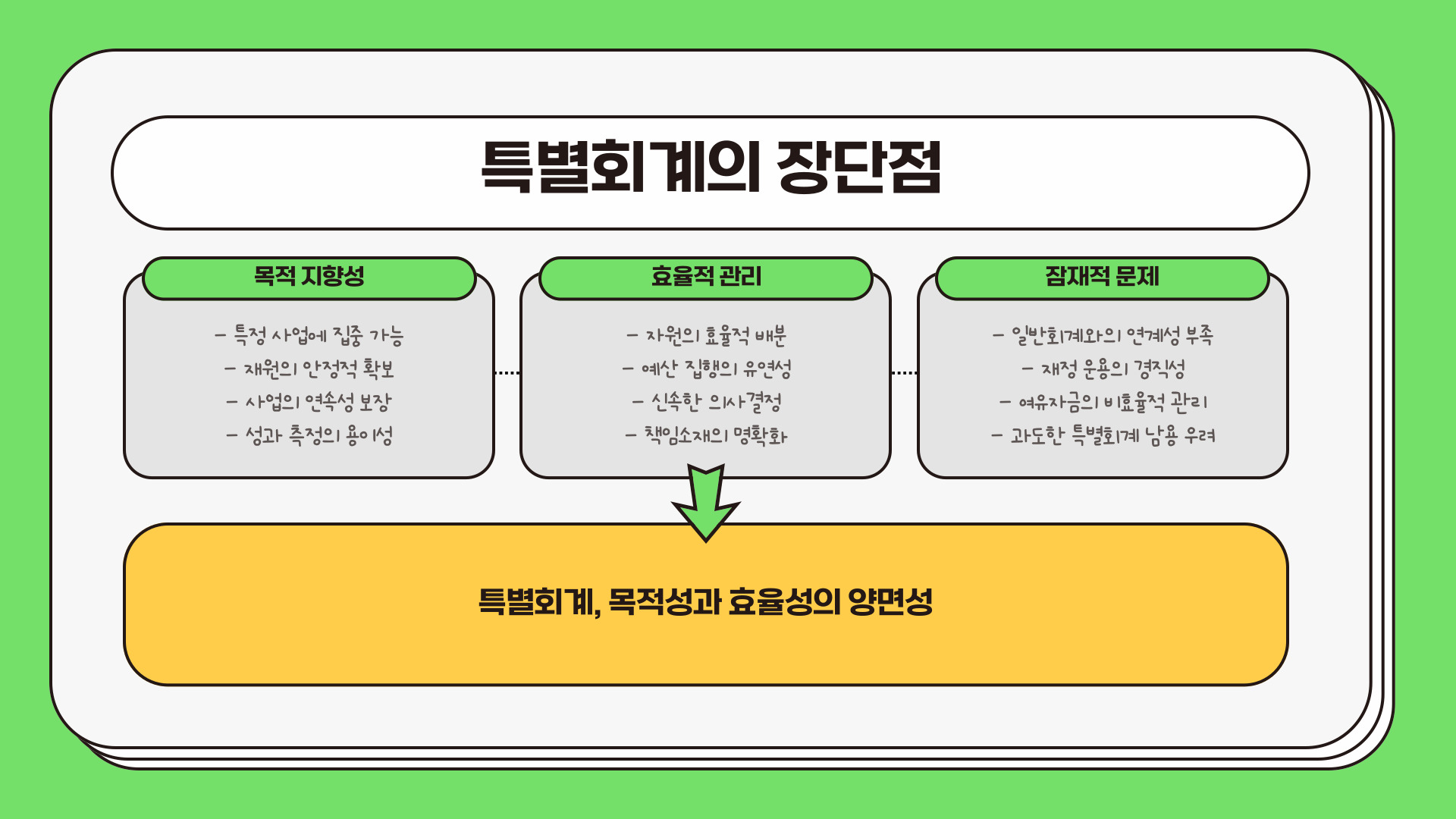 특별회계의 장단점

목적 지향성

– 특정 사업에 집중 가능
– 재원의 안정적 확보
– 사업의 연속성 보장
– 성과 측정의 용이성

효율적 관리

– 자원의 효율적 배분
– 예산 집행의 유연성
– 신속한 의사결정
– 책임소재의 명확화

잠재적 문제

– 일반회계와의 연계성 부족
– 재정 운용의 경직성
– 여유자금의 비효율적 관리
– 과도한 특별회계 남용 우려

특별회계, 목적성과 효율성의 양면성